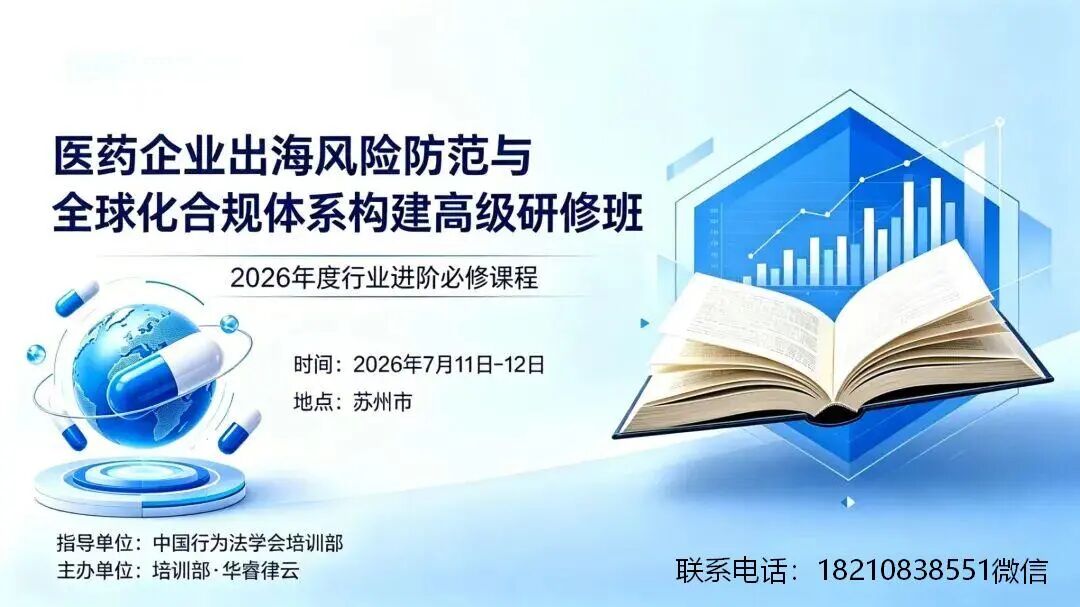 医药企业出海风险防范与
全球化合规体系构建高级研修班

2026年度行业进阶必修课程

时间：2026年7月11日-12日
地点：苏州市

指导单位：中国行为法学会培训部
主办单位：培训部·华睿律云

联系电话：18210838551微信